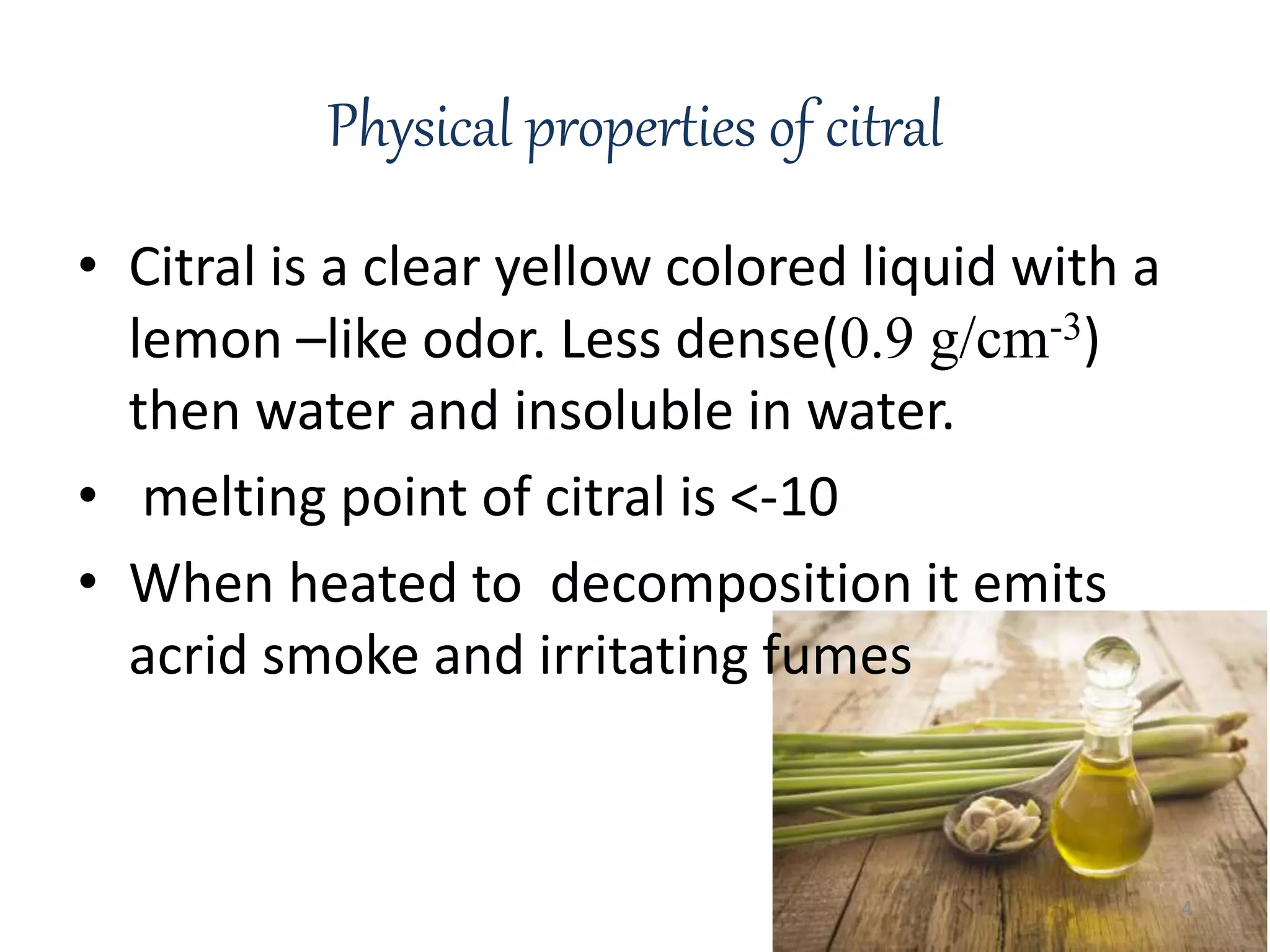 Physical properties of citral

• Citral is a clear yellow colored liquid with a lemon –like odor. Less dense($0.9\ g/cm^{-3}$) then water and insoluble in water.
• melting point of citral is <-10
• When heated to decomposition it emits acrid smoke and irritating fumes

4